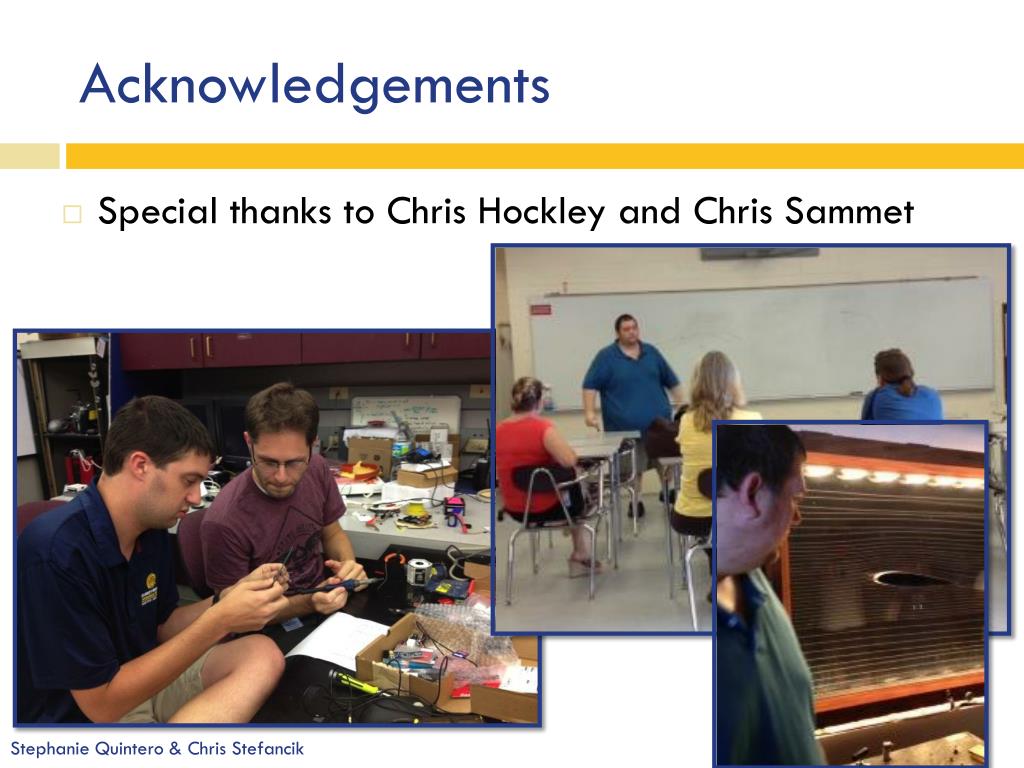 Acknowledgements

Special thanks to Chris Hockley and Chris Sammet

Stephanie Quintero & Chris Stefancik